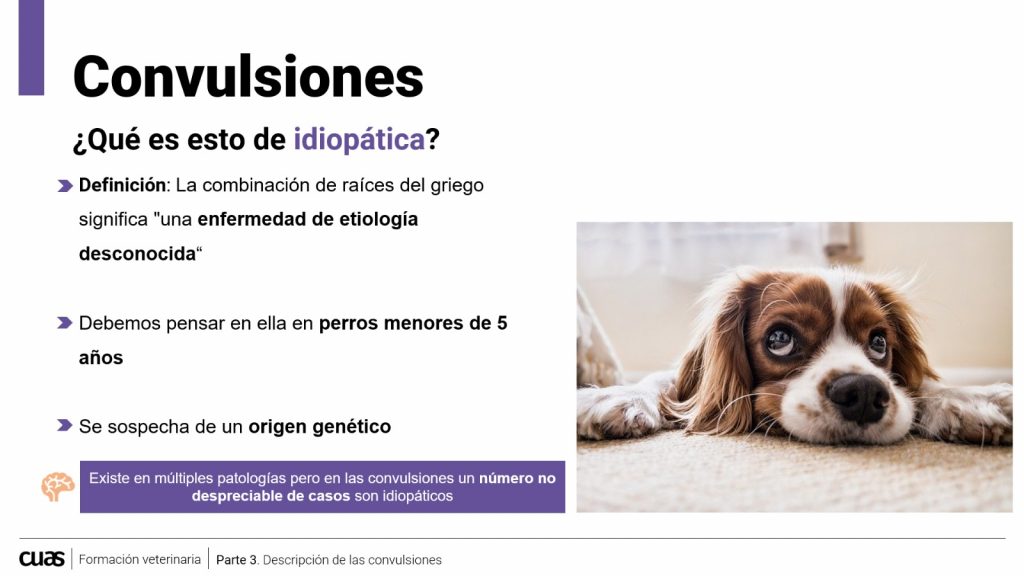 Convulsiones

¿Qué es esto de idiopática?

Definición: La combinación de raíces del griego significa "una enfermedad de etiología desconocida“

Debemos pensar en ella en perros menores de 5 años

Se sospecha de un origen genético

Existe en múltiples patologías pero en las convulsiones un número no despreciable de casos son idiopáticos

cuas | Formación veterinaria | Parte 3. Descripción de las convulsiones